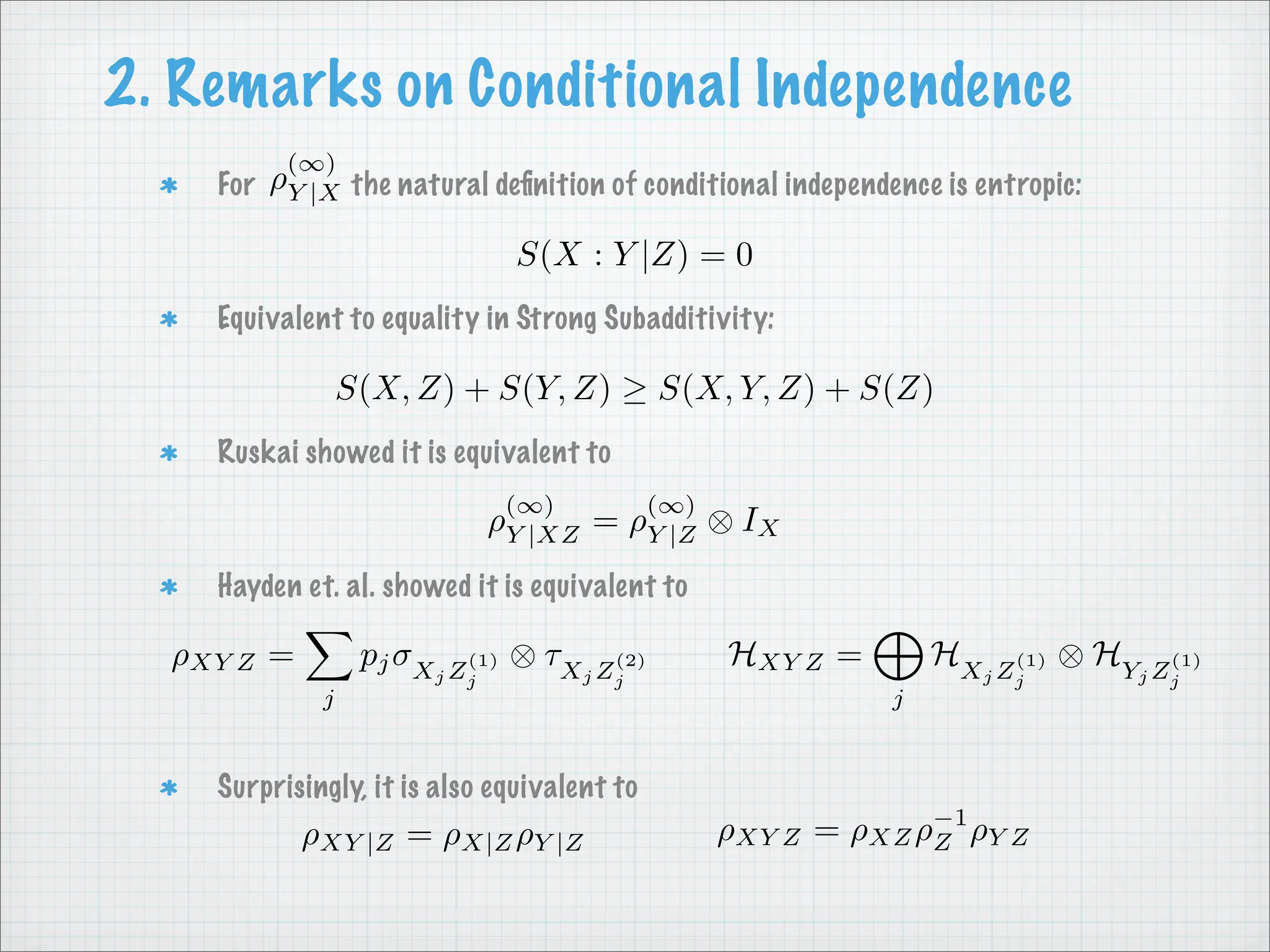 2. Remarks on Conditional Independence

* For $\rho^{(\infty)}_{Y|X}$ the natural definition of conditional independence is entropic:

$S(X:Y|Z) = 0$

* Equivalent to equality in Strong Subadditivity:

$S(X,Z) + S(Y,Z) \geq S(X,Y,Z) + S(Z)$

* Ruskai showed it is equivalent to

$\rho^{(\infty)}_{Y|XZ} = \rho^{(\infty)}_{Y|Z} \otimes I_X$

* Hayden et. al. showed it is equivalent to

$\rho_{XYZ} = \sum_j p_j \sigma_{X_j Z_j^{(1)}} \otimes \tau_{X_j Z_j^{(2)}}$ $\mathcal{H}_{XYZ} = \bigoplus_j \mathcal{H}_{X_j Z_j^{(1)}} \otimes \mathcal{H}_{Y_j Z_j^{(1)}}$

* Surprisingly, it is also equivalent to

$\rho_{XY|Z} = \rho_{X|Z}\rho_{Y|Z}$ $\rho_{XYZ} = \rho_{XZ}\rho_Z^{-1}\rho_{YZ}$